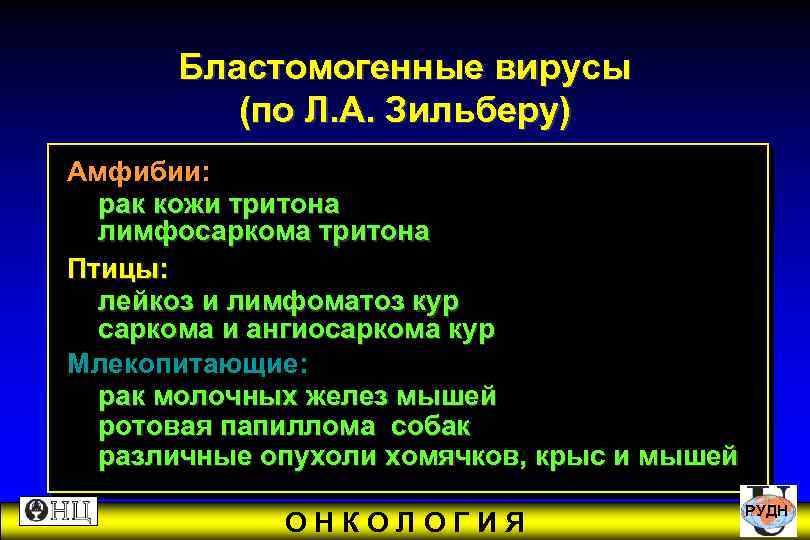 Бластомогенные вирусы
(по Л.А. Зильберу)

Амфибии:
рак кожи тритона
лимфосаркома тритона

Птицы:
лейкоз и лимфоматоз кур
саркома и ангиосаркома кур

Млекопитающие:
рак молочных желез мышей
ротовая папиллома собак
различные опухоли хомячков, крыс и мышей

ОНЦ

ОНКОЛОГИЯ

РУДН